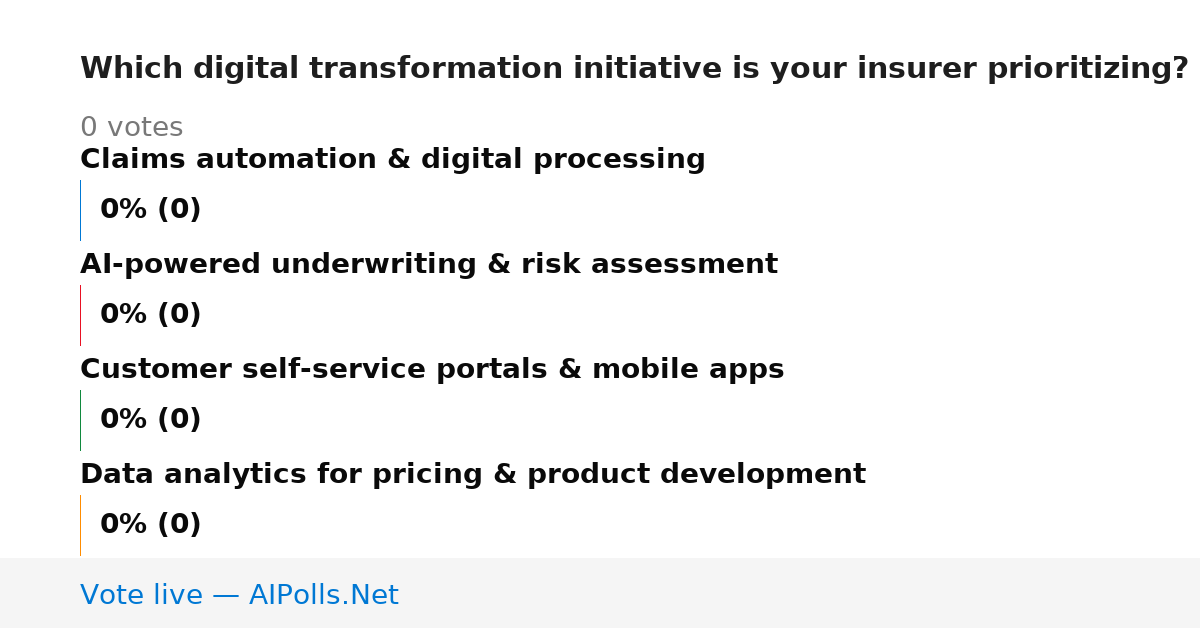 Which digital transformation initiative is your insurer prioritizing?

0 votes

Claims automation & digital processing

0% (0)

AI-powered underwriting & risk assessment

0% (0)

Customer self-service portals & mobile apps

0% (0)

Data analytics for pricing & product development

0% (0)

Vote live — AIPolls.Net